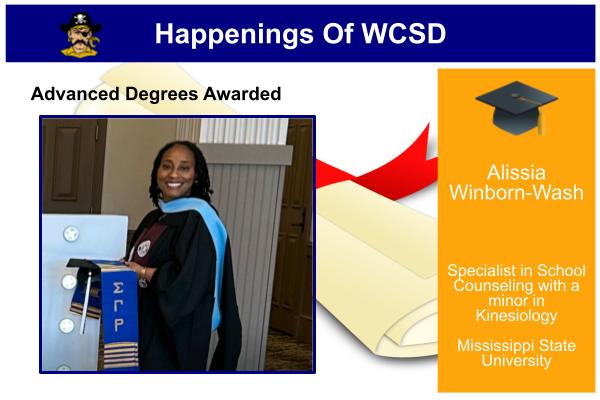 Happenings Of WCSD

Advanced Degrees Awarded

ΣΓΡ

Alissia Winborn-Wash

Specialist in School Counseling with a minor in Kinesiology

Mississippi State University